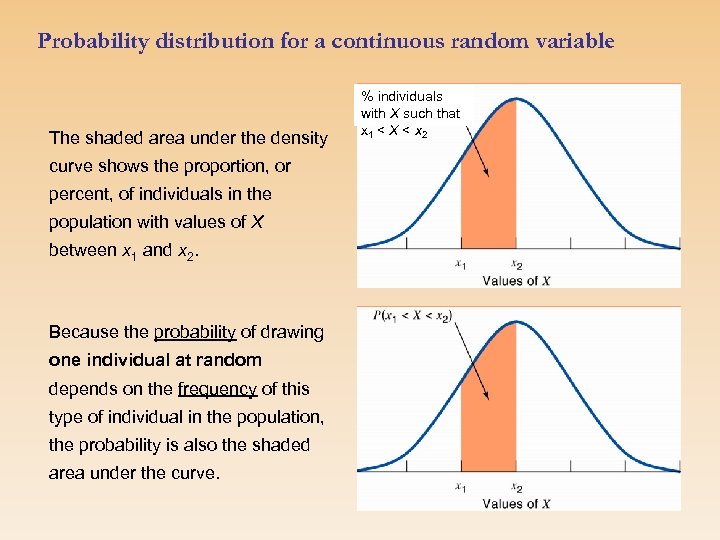 Probability distribution for a continuous random variable

The shaded area under the density curve shows the proportion, or percent, of individuals in the population with values of $X$ between $x_1$ and $x_2$.

% individuals with $X$ such that $x_1 < X < x_2$

$x_1$ $x_2$
Values of $X$

Because the probability of drawing one individual at random depends on the frequency of this type of individual in the population, the probability is also the shaded area under the curve.

$P(x_1 < X < x_2)$

$x_1$ $x_2$
Values of $X$